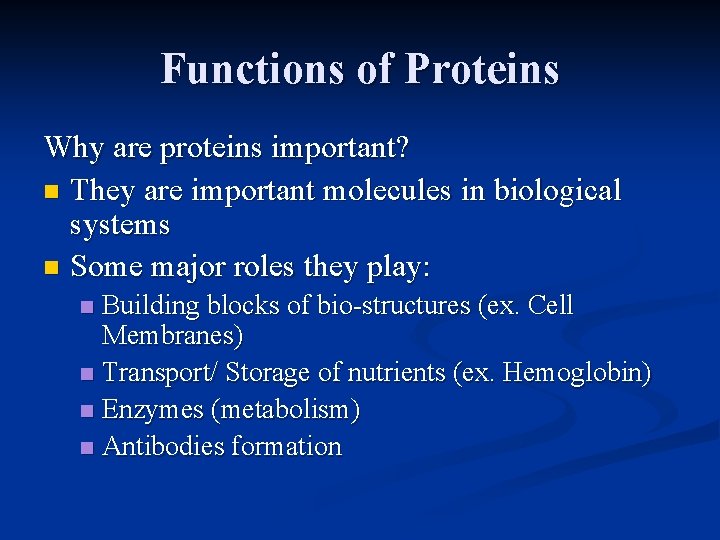 Functions of Proteins

Why are proteins important?

- They are important molecules in biological systems
- Some major roles they play:
  - Building blocks of bio-structures (ex. Cell Membranes)
  - Transport/ Storage of nutrients (ex. Hemoglobin)
  - Enzymes (metabolism)
  - Antibodies formation